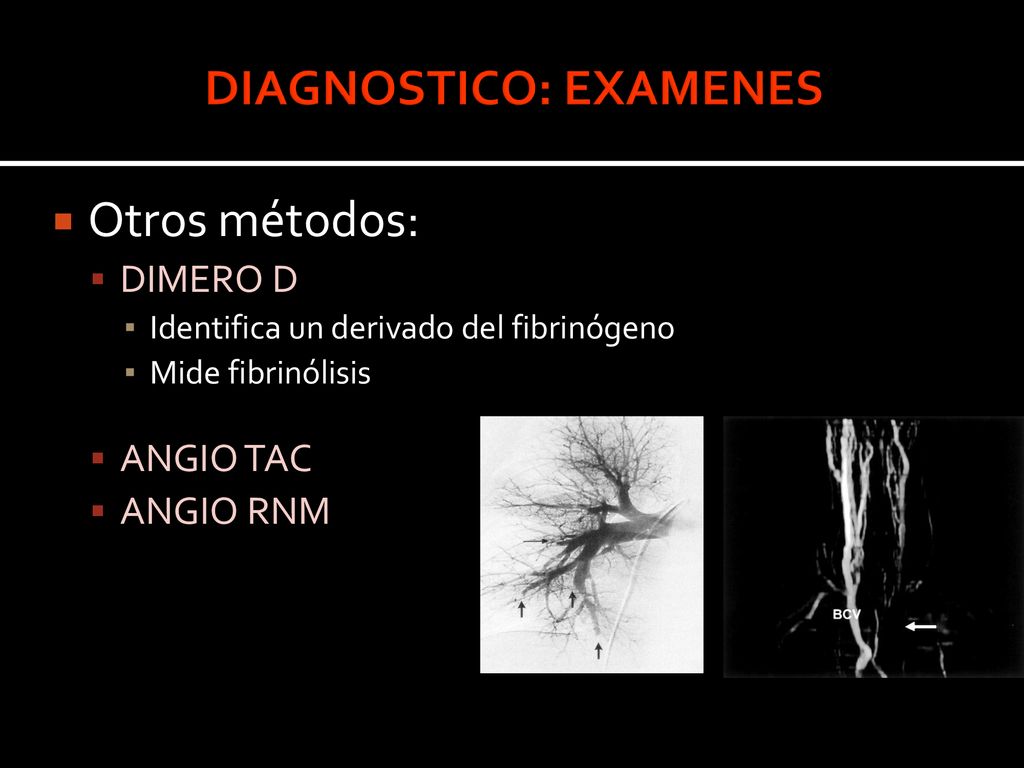 DIAGNOSTICO: EXAMENES

Otros métodos:

DIMERO D

Identifica un derivado del fibrinógeno

Mide fibrinólisis

ANGIO TAC

ANGIO RNM

BCV